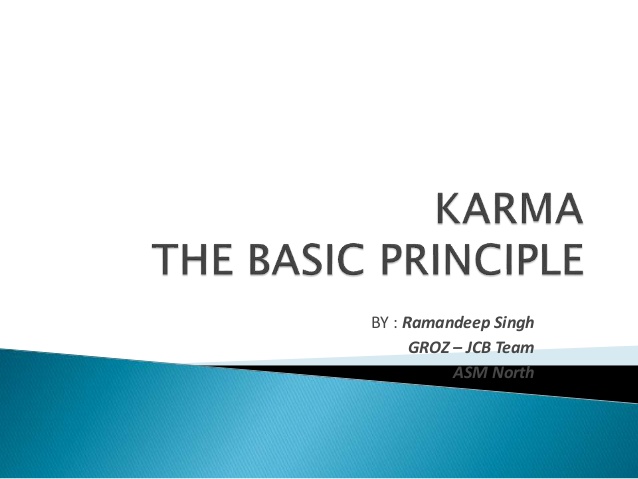 KARMA
THE BASIC PRINCIPLE

BY : Ramandeep Singh
GROZ – JCB Team
ASM North